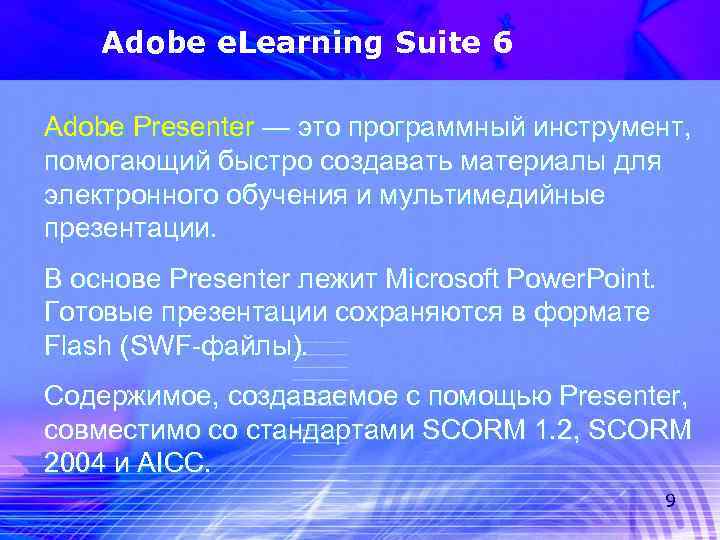 Adobe eLearning Suite 6

Adobe Presenter — это программный инструмент, помогающий быстро создавать материалы для электронного обучения и мультимедийные презентации.

В основе Presenter лежит Microsoft PowerPoint. Готовые презентации сохраняются в формате Flash (SWF-файлы).

Содержимое, создаваемое с помощью Presenter, совместимо со стандартами SCORM 1.2, SCORM 2004 и AICC.

9